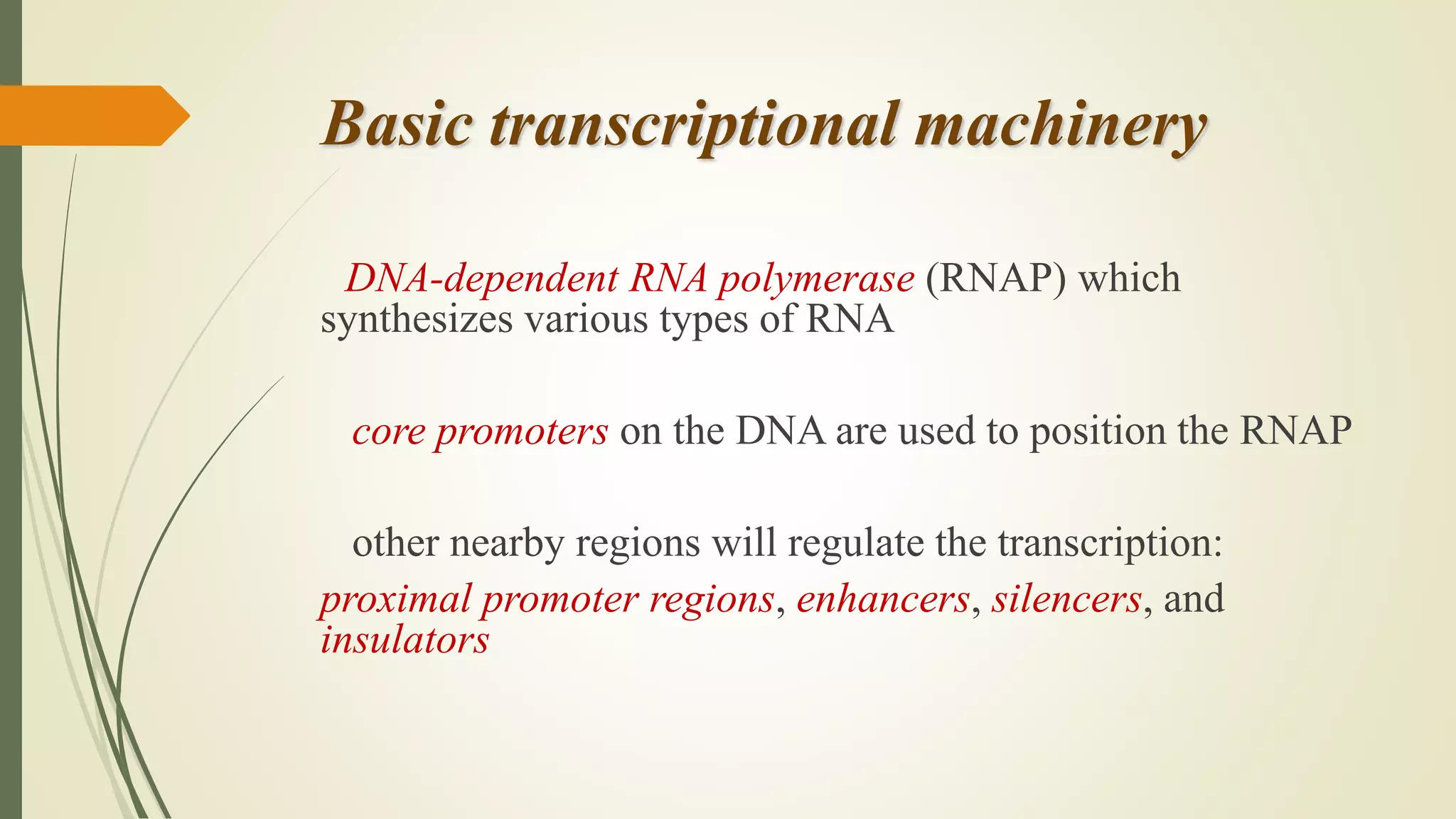 Basic transcriptional machinery

DNA-dependent RNA polymerase (RNAP) which synthesizes various types of RNA

core promoters on the DNA are used to position the RNAP

other nearby regions will regulate the transcription: proximal promoter regions, enhancers, silencers, and insulators